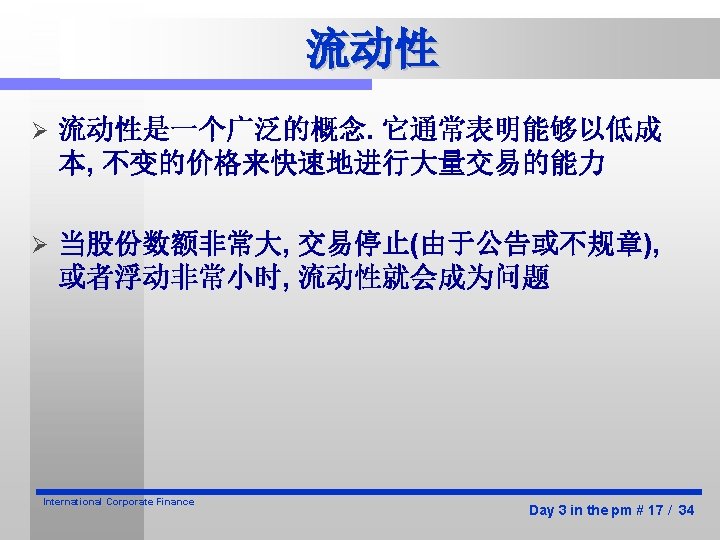 流动性

➢ 流动性是一个广泛的概念. 它通常表明能够以低成本, 不变的价格来快速地进行大量交易的能力

➢ 当股份数额非常大, 交易停止(由于公告或不规章), 或者浮动非常小时, 流动性就会成为问题

International Corporate Finance

Day 3 in the pm # 17 / 34